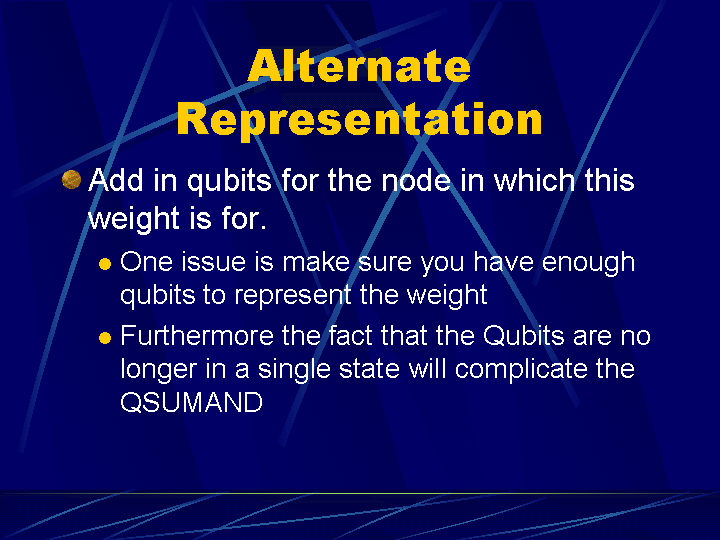 Alternate Representation

Add in qubits for the node in which this weight is for.

One issue is make sure you have enough qubits to represent the weight

Furthermore the fact that the Qubits are no longer in a single state will complicate the QSUMAND